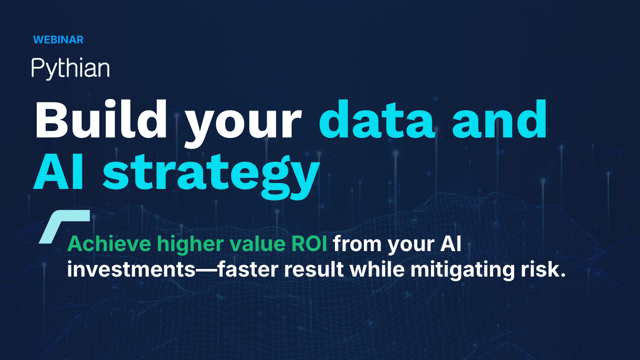 WEBINAR

Pythian

Build your data and AI strategy

Achieve higher value ROI from your AI investments—faster result while mitigating risk.